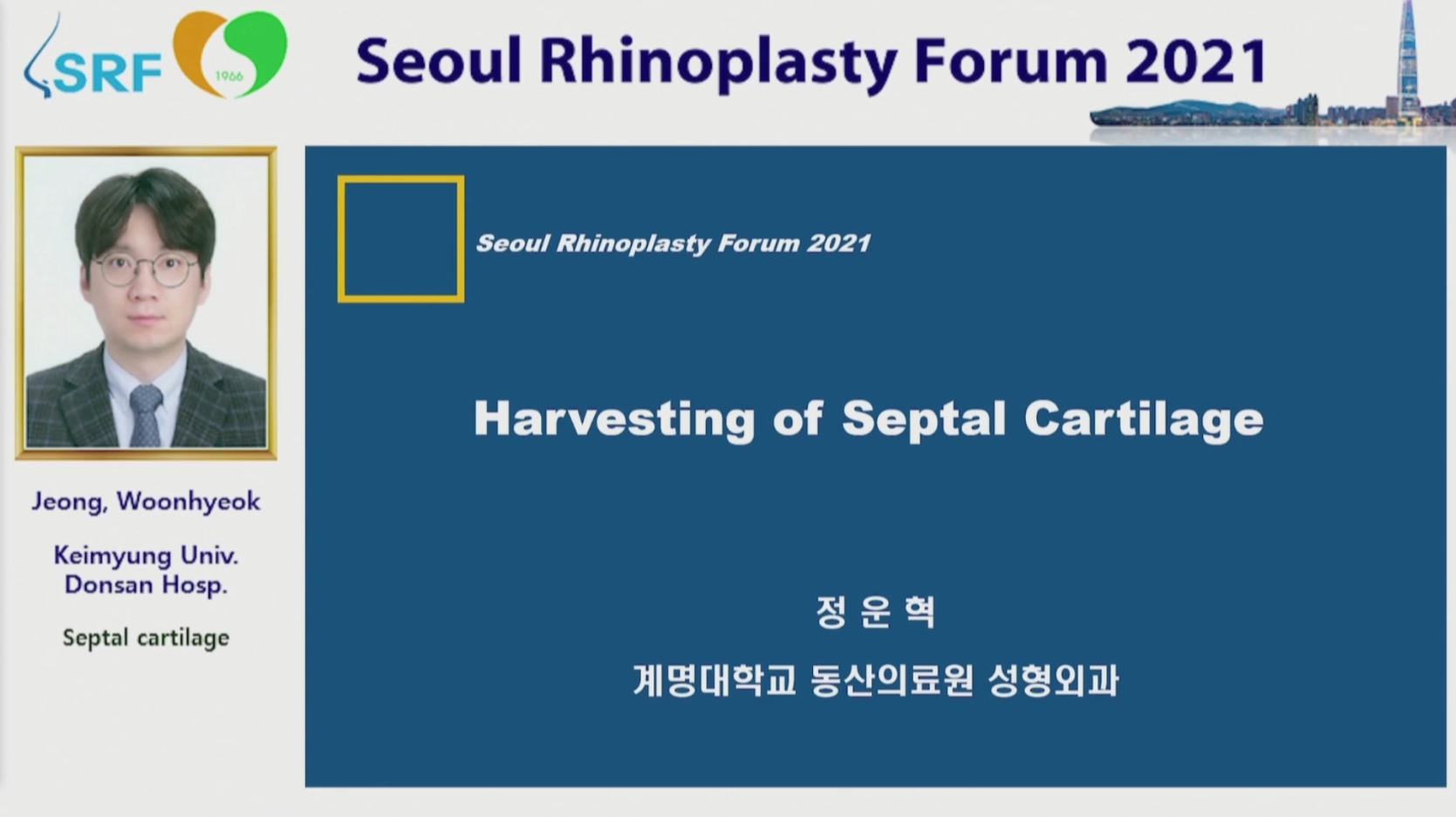 SRF 1966

Seoul Rhinoplasty Forum 2021

Jeong, Woonhyeok

Keimyung Univ. Donsan Hosp.

Septal cartilage

Seoul Rhinoplasty Forum 2021

Harvesting of Septal Cartilage

정 운 혁

계명대학교 동산의료원 성형외과